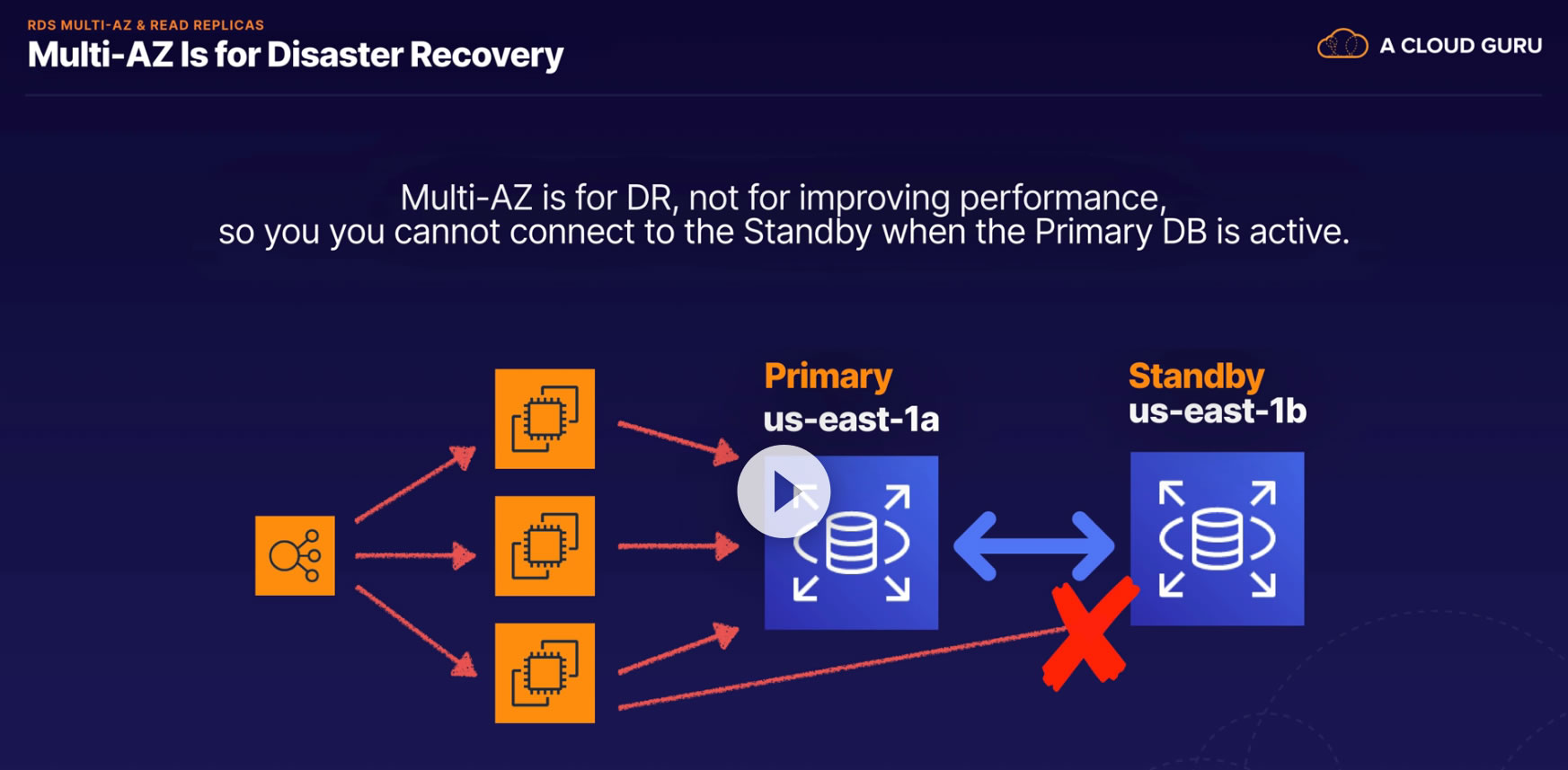 RDS MULTI-AZ & READ REPLICAS
Multi-AZ Is for Disaster Recovery

A CLOUD GURU

Multi-AZ is for DR, not for improving performance, so you you cannot connect to the Standby when the Primary DB is active.

Primary
us-east-1a

Standby
us-east-1b